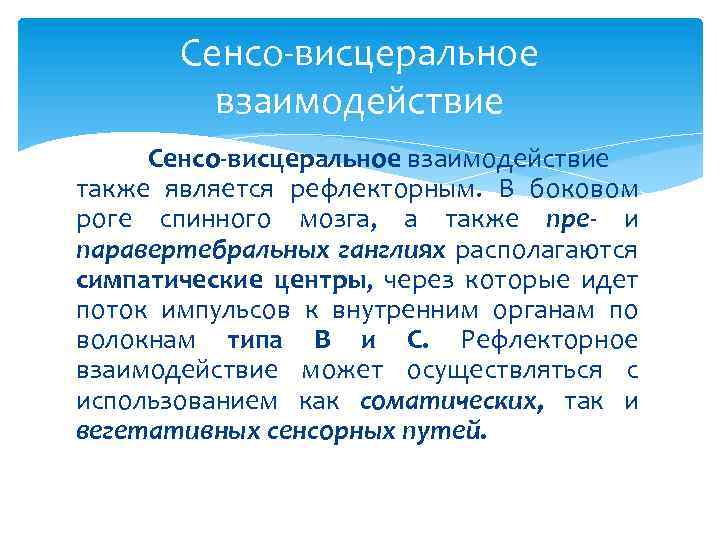 Сенсо-висцеральное взаимодействие

Сенсо-висцеральное взаимодействие также является рефлекторным. В боковом роге спинного мозга, а также пре- и паравертебральных ганглиях располагаются симпатические центры, через которые идет поток импульсов к внутренним органам по волокнам типа В и С. Рефлекторное взаимодействие может осуществляться с использованием как соматических, так и вегетативных сенсорных путей.